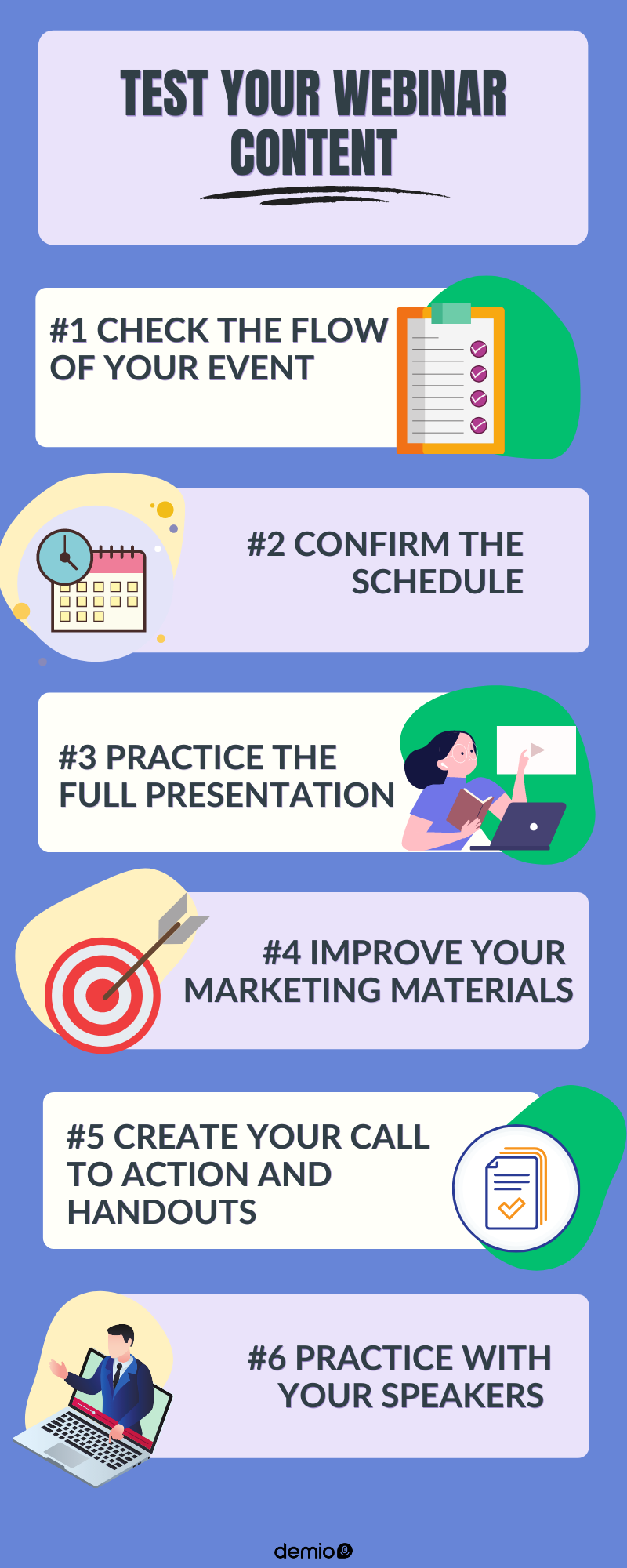 TEST YOUR WEBINAR CONTENT

#1 CHECK THE FLOW OF YOUR EVENT

#2 CONFIRM THE SCHEDULE

#3 PRACTICE THE FULL PRESENTATION

#4 IMPROVE YOUR MARKETING MATERIALS

#5 CREATE YOUR CALL TO ACTION AND HANDOUTS

#6 PRACTICE WITH YOUR SPEAKERS

demio